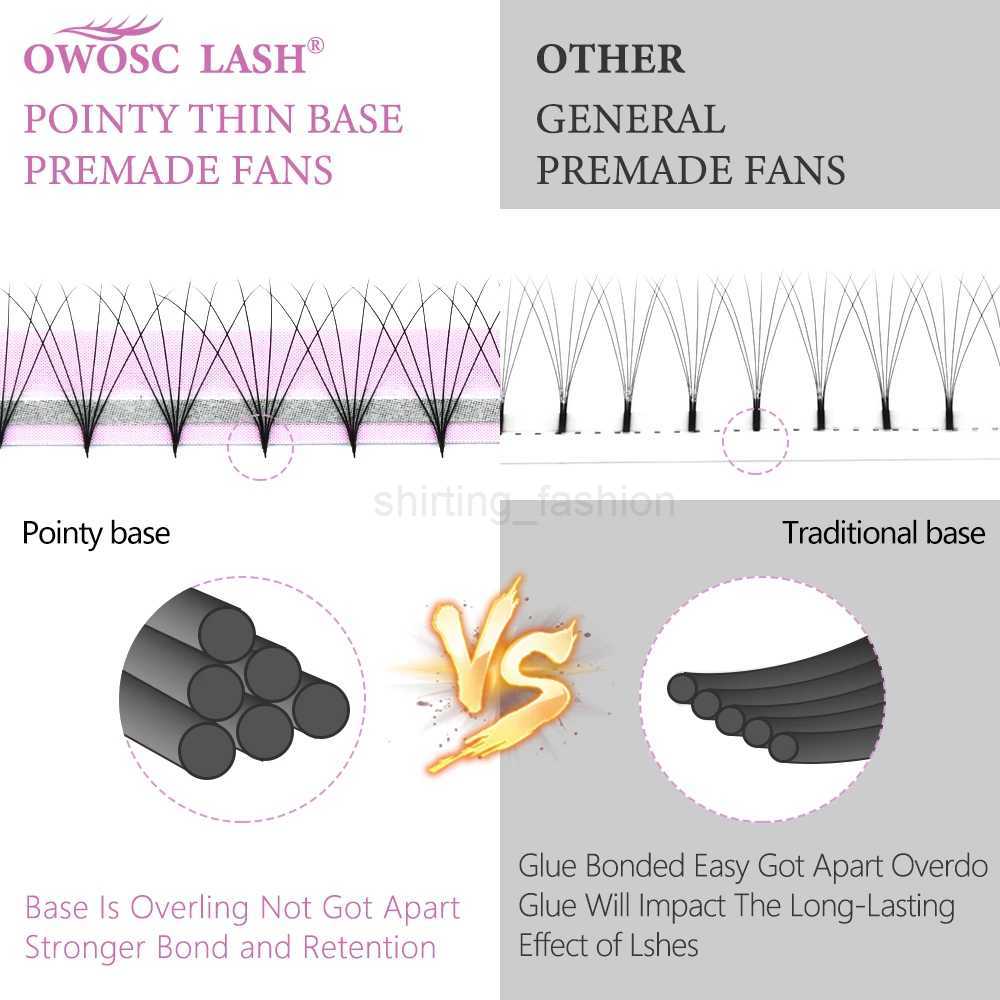 OWOSC LASH®
POINTY THIN BASE
PREMADE FANS

OTHER
GENERAL
PREMADE FANS

shirting_fashion

Pointy base

Traditional base

VS

Base Is Overling Not Got Apart
Stronger Bond and Retention

Glue Bonded Easy Got Apart Overdo
Glue Will Impact The Long-Lasting
Effect of Lshes